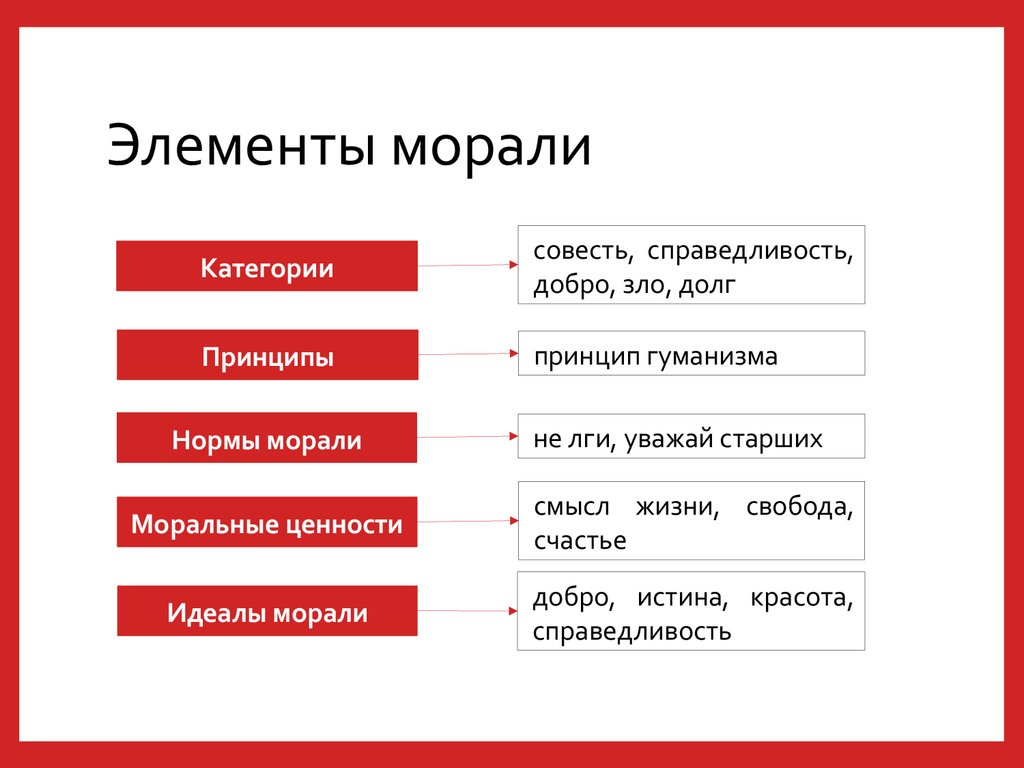 Элементы морали

Категории

совесть, справедливость, добро, зло, долг

Принципы

принцип гуманизма

Нормы морали

не лги, уважай старших

Моральные ценности

смысл жизни, свобода, счастье

Идеалы морали

добро, истина, красота, справедливость